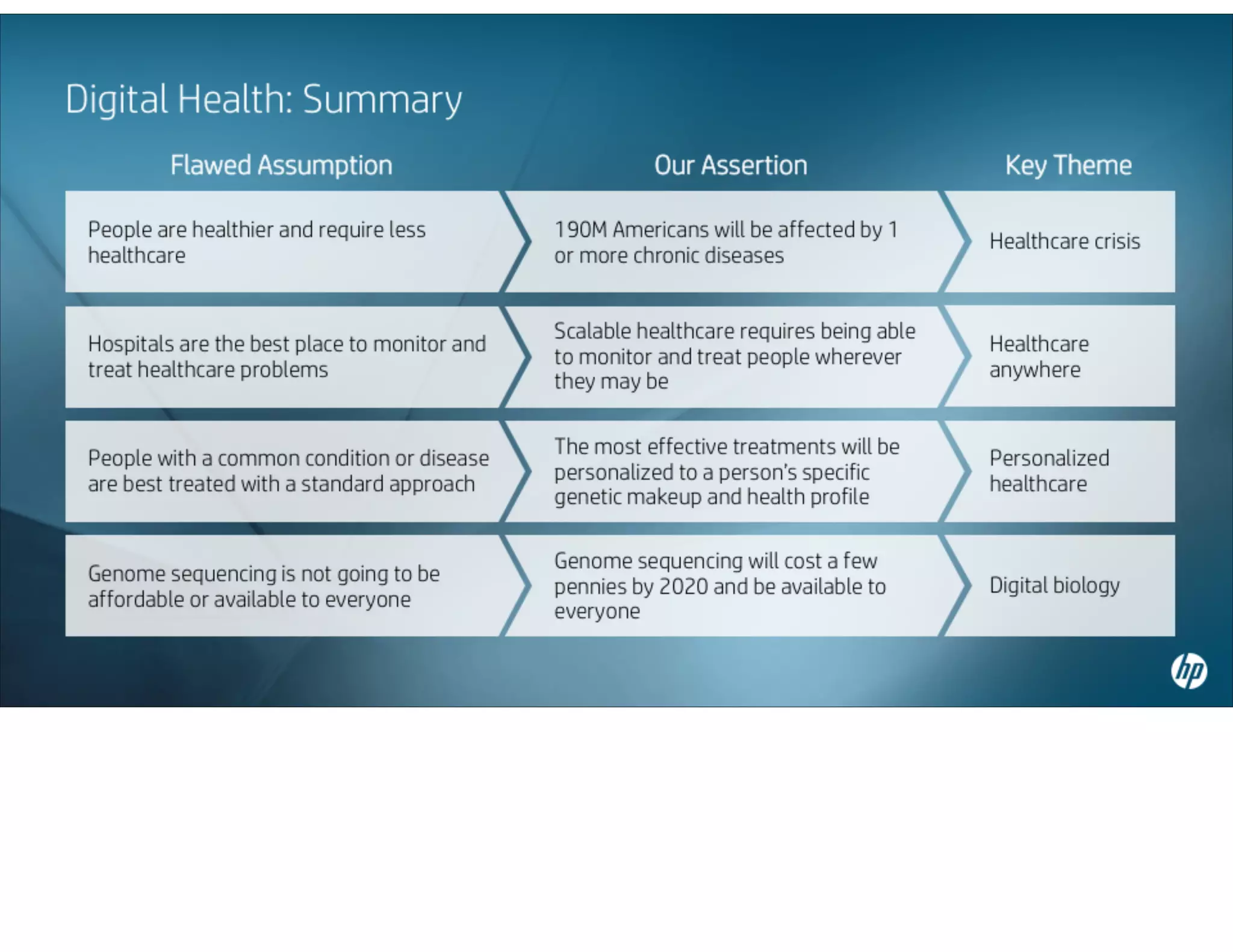 Digital Health: Summary

| Flawed Assumption | Our Assertion | Key Theme |
|---|---|---|
| People are healthier and require less healthcare | 190M Americans will be affected by 1 or more chronic diseases | Healthcare crisis |
| Hospitals are the best place to monitor and treat healthcare problems | Scalable healthcare requires being able to monitor and treat people wherever they may be | Healthcare anywhere |
| People with a common condition or disease are best treated with a standard approach | The most effective treatments will be personalized to a person's specific genetic makeup and health profile | Personalized healthcare |
| Genome sequencing is not going to be affordable or available to everyone | Genome sequencing will cost a few pennies by 2020 and be available to everyone | Digital biology |

hp